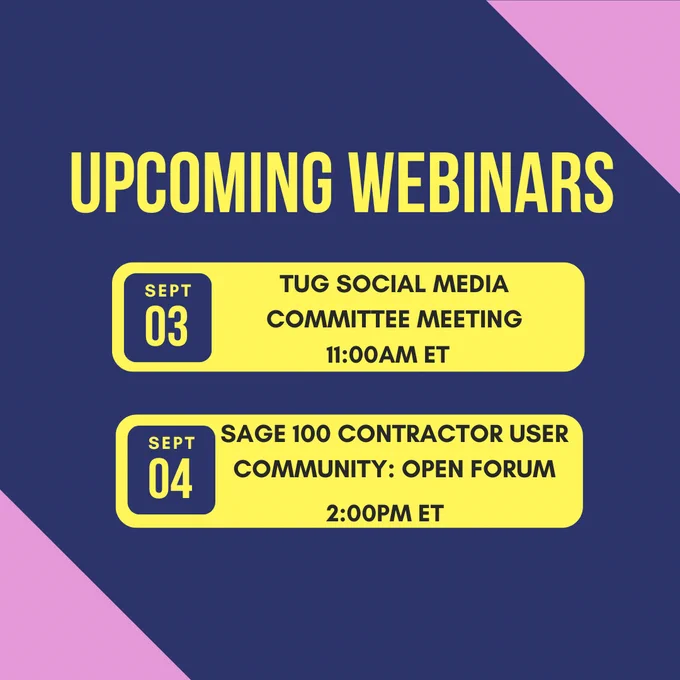 UPCOMING WEBINARS

SEPT
03

TUG SOCIAL MEDIA COMMITTEE MEETING
11:00AM ET

SEPT
04

SAGE 100 CONTRACTOR USER COMMUNITY: OPEN FORUM
2:00PM ET